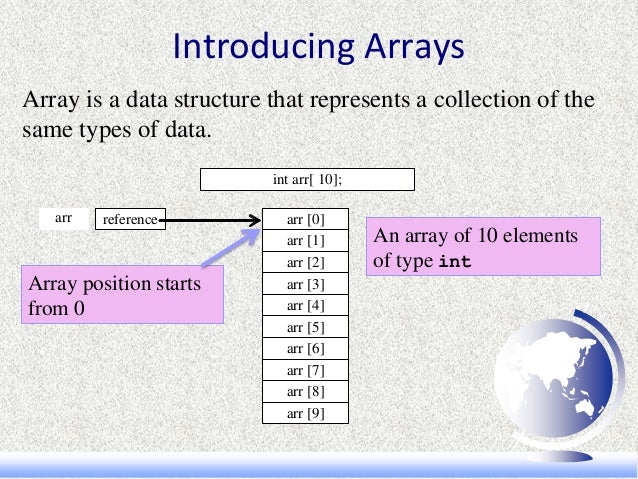 Introducing Arrays

Array is a data structure that represents a collection of the same types of data.

int arr[ 10];

arr

reference

arr [0]
arr [1]
arr [2]
arr [3]
arr [4]
arr [5]
arr [6]
arr [7]
arr [8]
arr [9]

An array of 10 elements of type int

Array position starts from 0